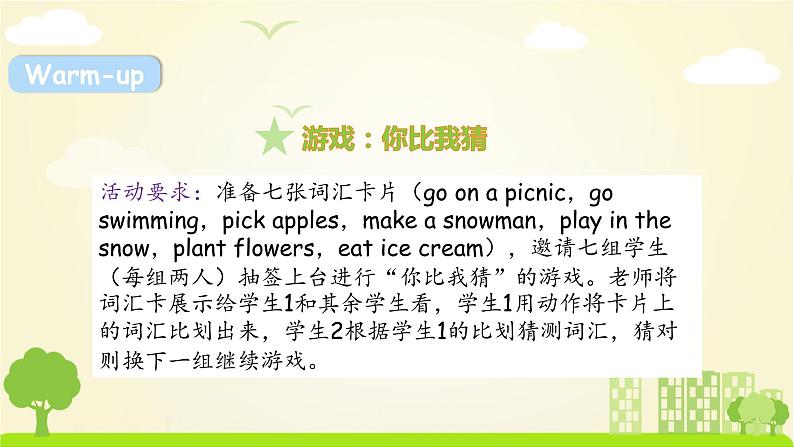 Warm-up

游戏：你比我猜

活动要求：准备七张词汇卡片（go on a picnic，go swimming，pick apples，make a snowman，play in the snow，plant flowers，eat ice cream），邀请七组学生（每组两人）抽签上台进行“你比我猜”的游戏。老师将词汇卡展示给学生1和其余学生看，学生1用动作将卡片上的词汇比划出来，学生2根据学生1的比划猜测词汇，猜对则换下一组继续游戏。